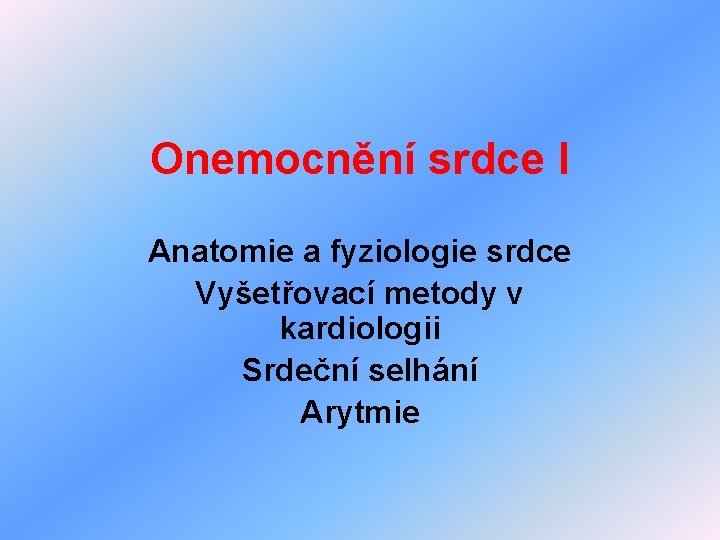 Onemocnění srdce I

Anatomie a fyziologie srdce
Vyšetřovací metody v kardiologii
Srdeční selhání
Arytmie